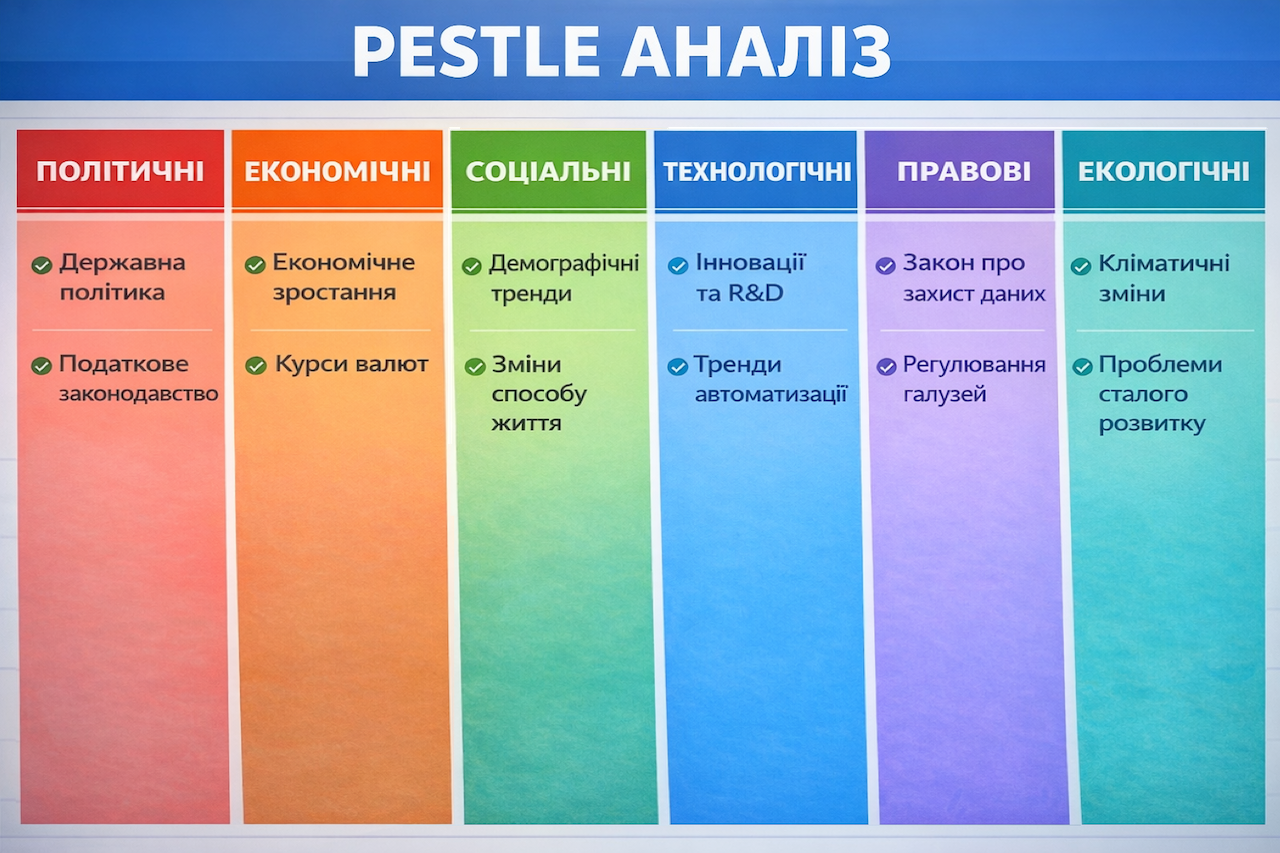 PESTLE АНАЛІЗ

ПОЛІТИЧНІ

Державна політика

Податкове законодавство

ЕКОНОМІЧНІ

Економічне зростання

Курси валют

СОЦІАЛЬНІ

Демографічні тренди

Зміни способу життя

ТЕХНОЛОГІЧНІ

Інновації та R&D

Тренди автоматизації

ПРАВОВІ

Закон про захист даних

Регулювання галузей

ЕКОЛОГІЧНІ

Кліматичні зміни

Проблеми сталого розвитку